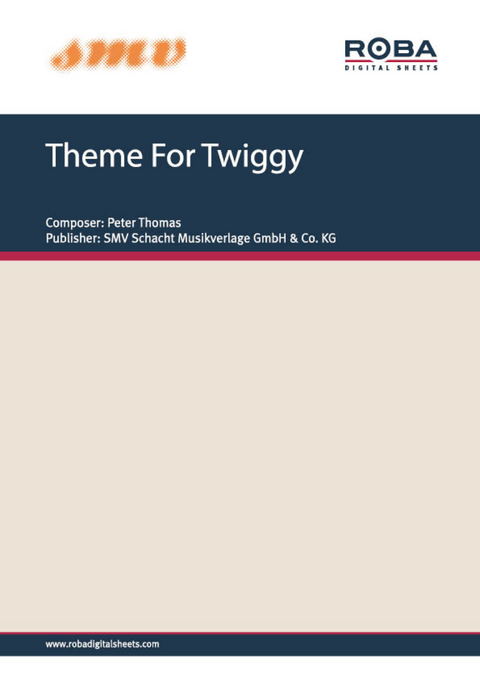 smv

ROBA
DIGITAL SHEETS

Theme For Twiggy

Composer: Peter Thomas
Publisher: SMV Schacht Musikverlage GmbH & Co. KG

www.robadigitalsheets.com